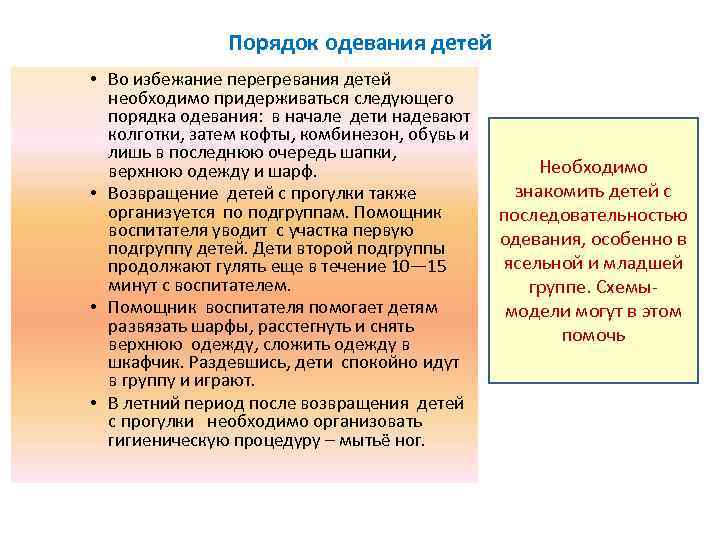 Порядок одевания детей

• Во избежание перегревания детей необходимо придерживаться следующего порядка одевания: в начале дети надевают колготки, затем кофты, комбинезон, обувь и лишь в последнюю очередь шапки, верхнюю одежду и шарф.
• Возвращение детей с прогулки также организуется по подгруппам. Помощник воспитателя уводит с участка первую подгруппу детей. Дети второй подгруппы продолжают гулять еще в течение 10—15 минут с воспитателем.
• Помощник воспитателя помогает детям развязать шарфы, расстегнуть и снять верхнюю одежду, сложить одежду в шкафчик. Раздевшись, дети спокойно идут в группу и играют.
• В летний период после возвращения детей с прогулки необходимо организовать гигиеническую процедуру – мытьё ног.

Необходимо знакомить детей с последовательностью одевания, особенно в ясельной и младшей группе. Схемы-модели могут в этом помочь